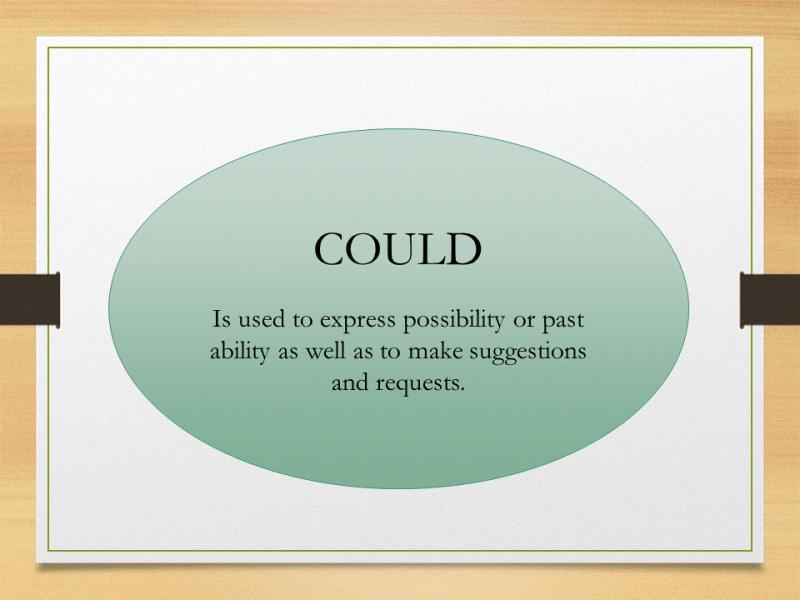 COULD

Is used to express possibility or past ability as well as to make suggestions and requests.